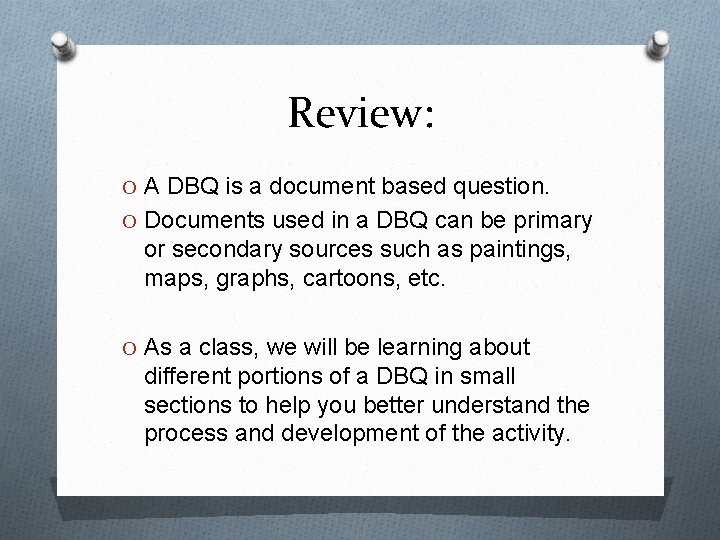 Review:

O A DBQ is a document based question.
O Documents used in a DBQ can be primary or secondary sources such as paintings, maps, graphs, cartoons, etc.

O As a class, we will be learning about different portions of a DBQ in small sections to help you better understand the process and development of the activity.